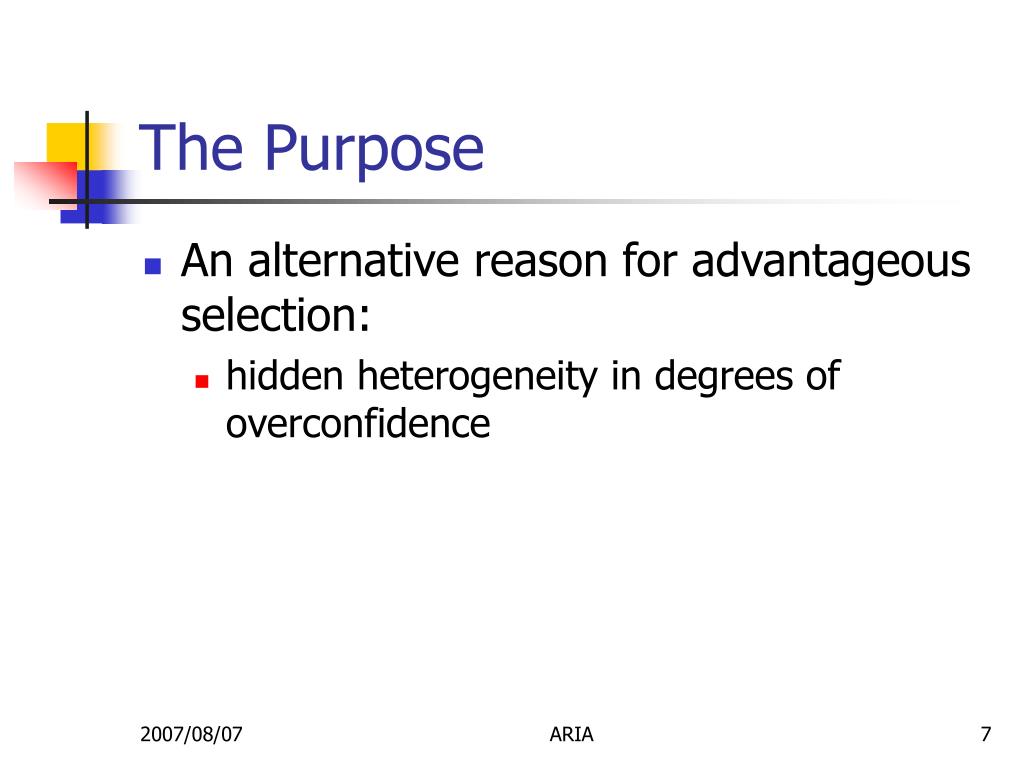 The Purpose

An alternative reason for advantageous selection:

hidden heterogeneity in degrees of overconfidence

2007/08/07

ARIA

7